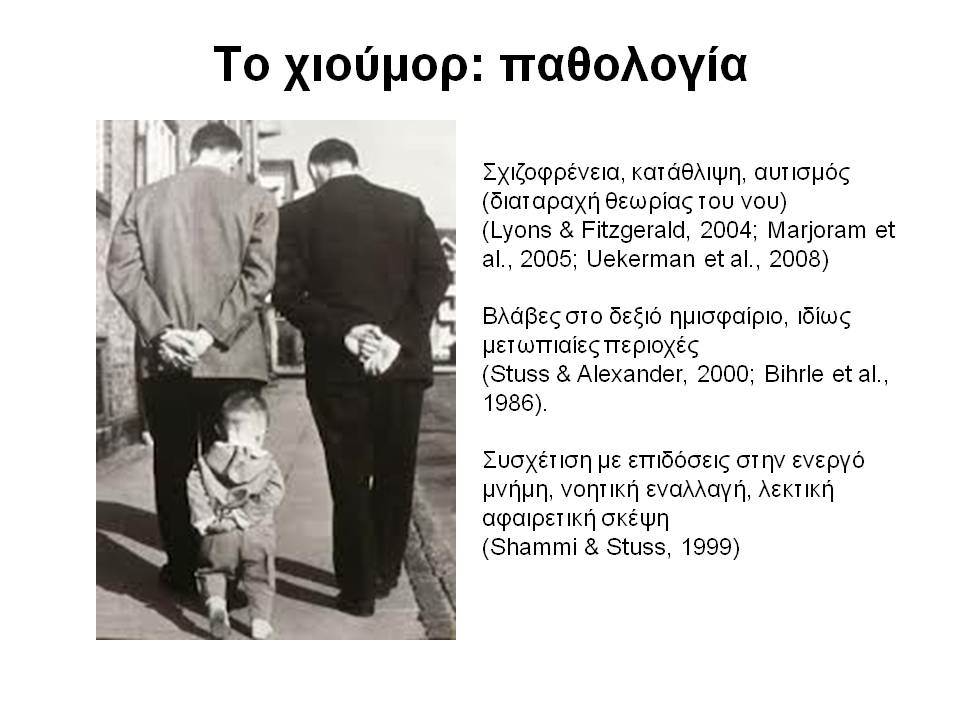 Το χιούμορ: παθολογία

Σχιζοφρένεια, κατάθλιψη, αυτισμός (διαταραχή θεωρίας του νου) (Lyons & Fitzgerald, 2004; Marjoram et al., 2005; Uekerman et al., 2008)

Βλάβες στο δεξιό ημισφαίριο, ιδίως μετωπιαίες περιοχές (Stuss & Alexander, 2000; Bihrle et al., 1986).

Συσχέτιση με επιδόσεις στην ενεργό μνήμη, νοητική εναλλαγή, λεκτική αφαιρετική σκέψη (Shammi & Stuss, 1999)